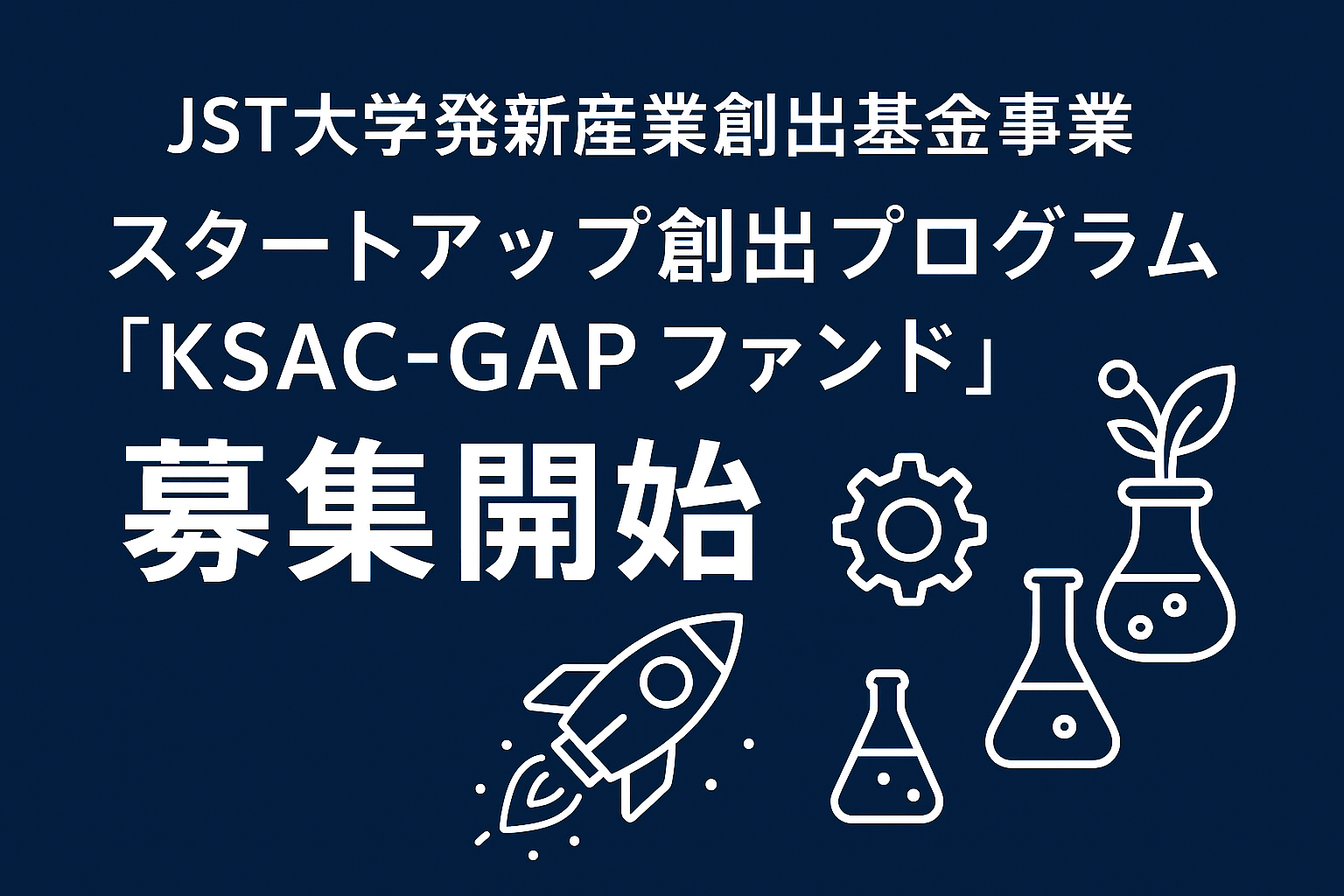 JST大学発新産業創出基金事業
スタートアップ創出プログラム
「KSAC-GAP ファンド」
募集開始